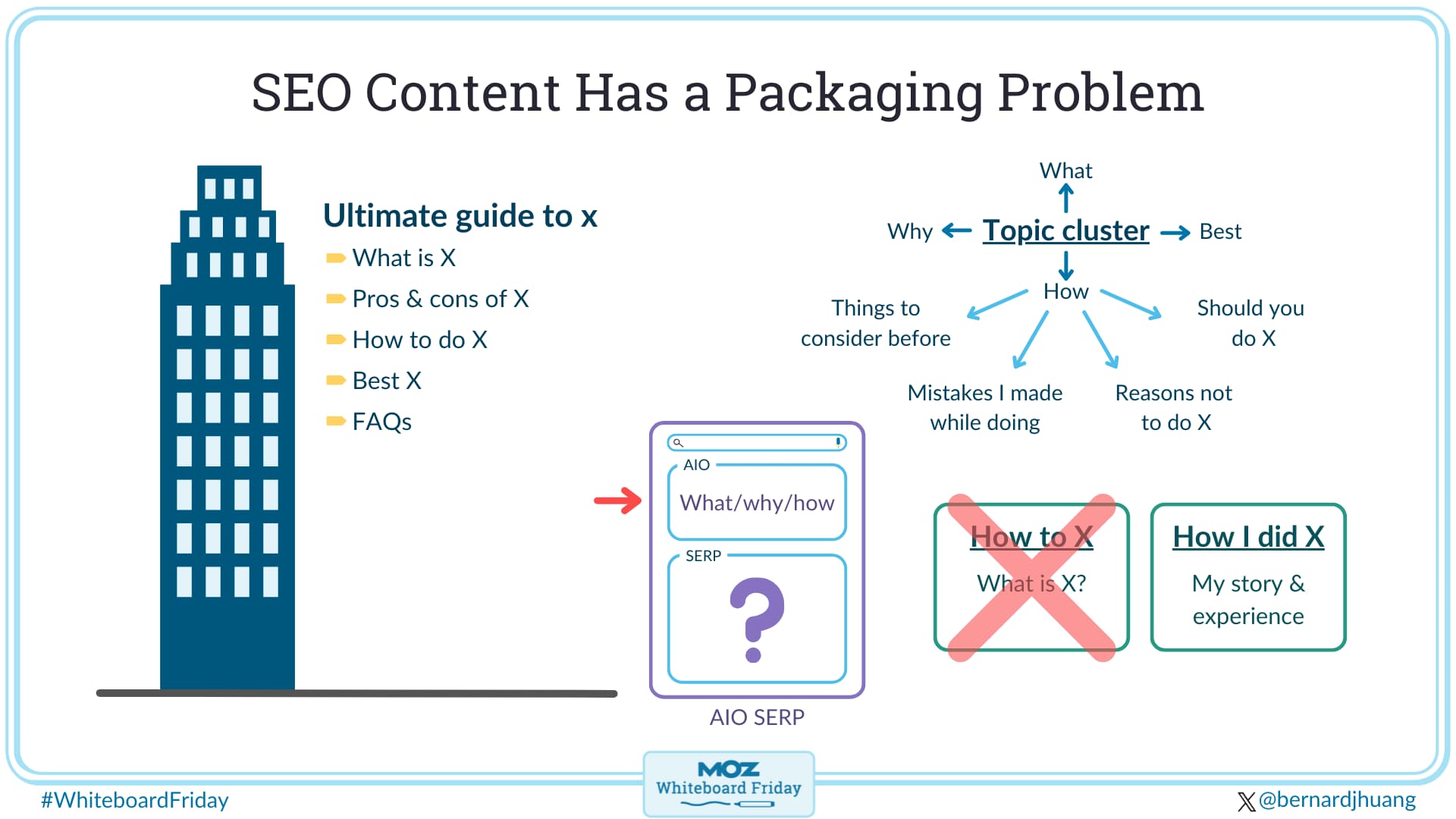 SEO Content Has a Packaging Problem

Ultimate guide to x
What is X
Pros & cons of X
How to do X
Best X
FAQs

What
Why
Topic cluster
Best
How
Things to consider before
Should you do X
Mistakes I made while doing
Reasons not to do X

AIO
What/why/how
SERP
?
AIO SERP

How to X
What is X?

How I did X
My story & experience

#WhiteboardFriday
MOZ
Whiteboard Friday
@bernardjhuang